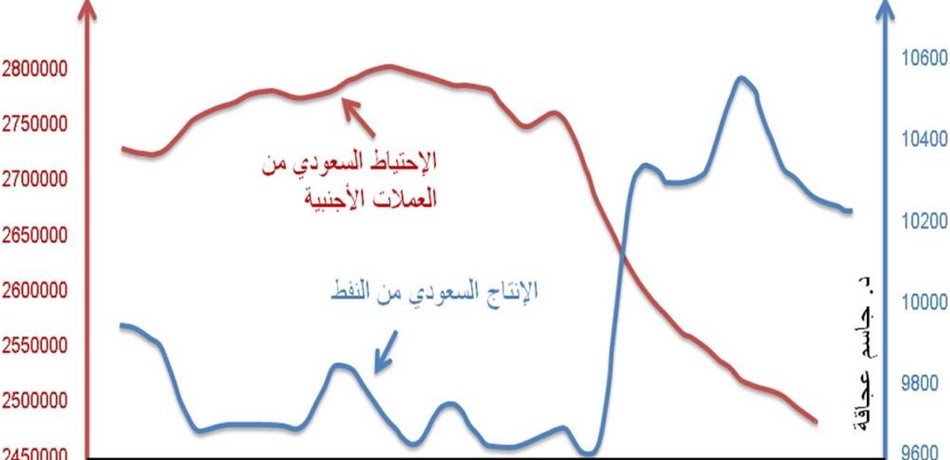 2800000
2750000
2700000
2650000
2600000
2550000
2500000
2450000

الإحتياط السعودي من العملات الأجنبية

الإنتاج السعودي من النفط

د. جاسم عجاقة

10600
10400
10200
10000
9800
9600